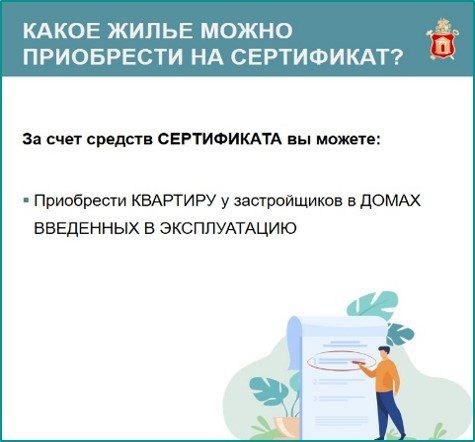 КАКОЕ ЖИЛЬЕ МОЖНО ПРИОБРЕСТИ НА СЕРТИФИКАТ?

За счет средств СЕРТИФИКАТА вы можете:

▪ Приобрести КВАРТИРУ у застройщиков в ДОМАХ ВВЕДЕННЫХ В ЭКСПЛУАТАЦИЮ